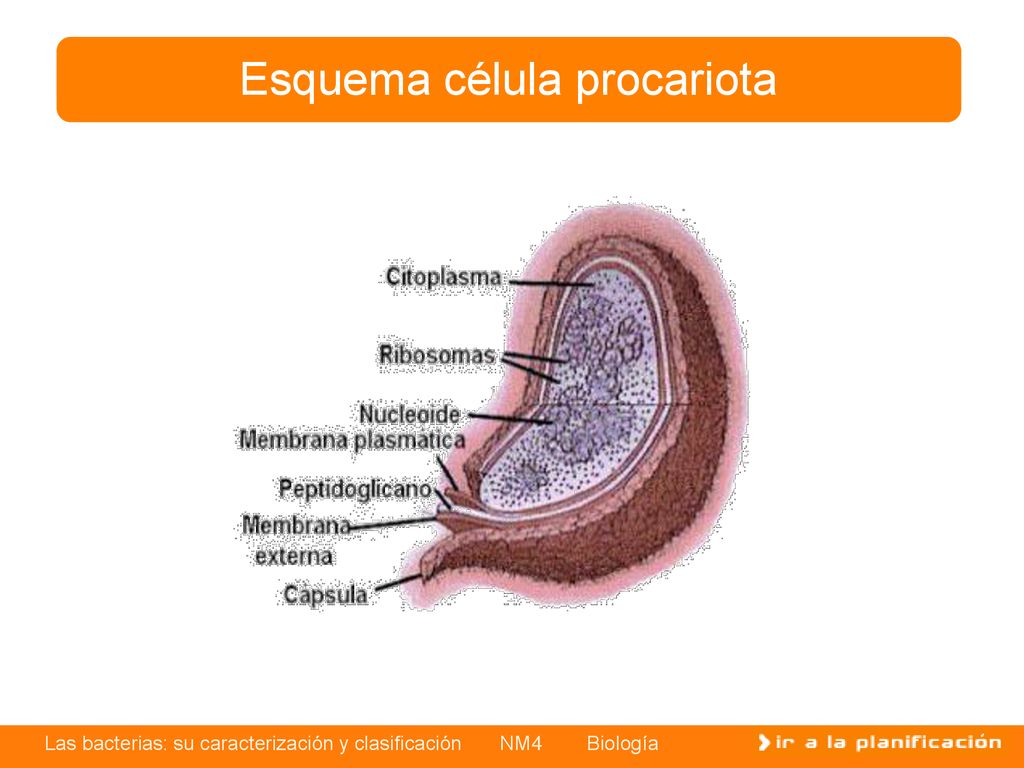 Esquema célula procariota

Citoplasma

Ribosomas

Nucleoide

Membrana plasmatica

Peptidoglicano

Membrana externa

Capsula

Las bacterias: su caracterización y clasificación NM4 Biología

ir a la planificación